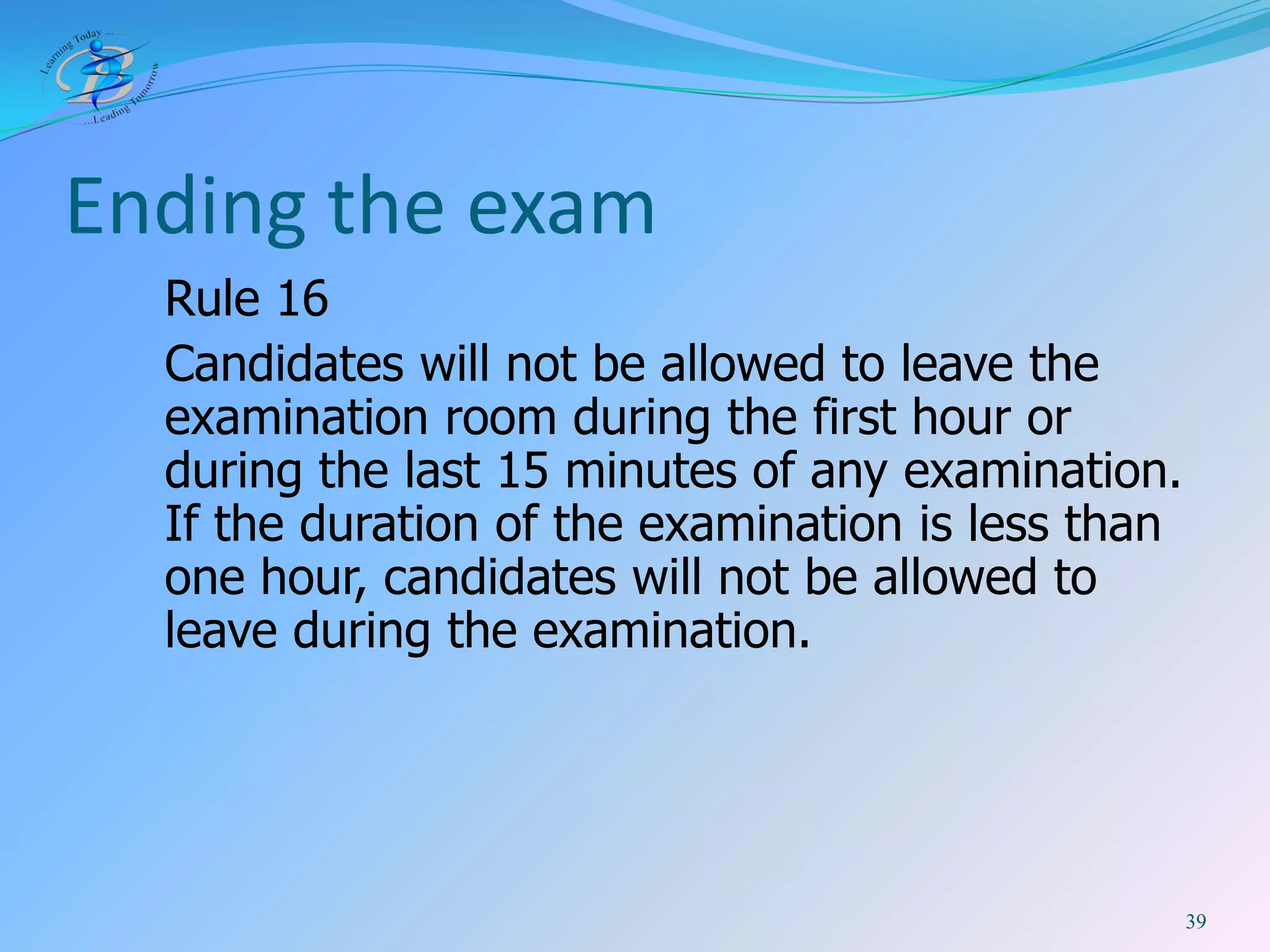 Learning Today ...
...Leading Tomorrow

Ending the exam

Rule 16

Candidates will not be allowed to leave the examination room during the first hour or during the last 15 minutes of any examination. If the duration of the examination is less than one hour, candidates will not be allowed to leave during the examination.

39